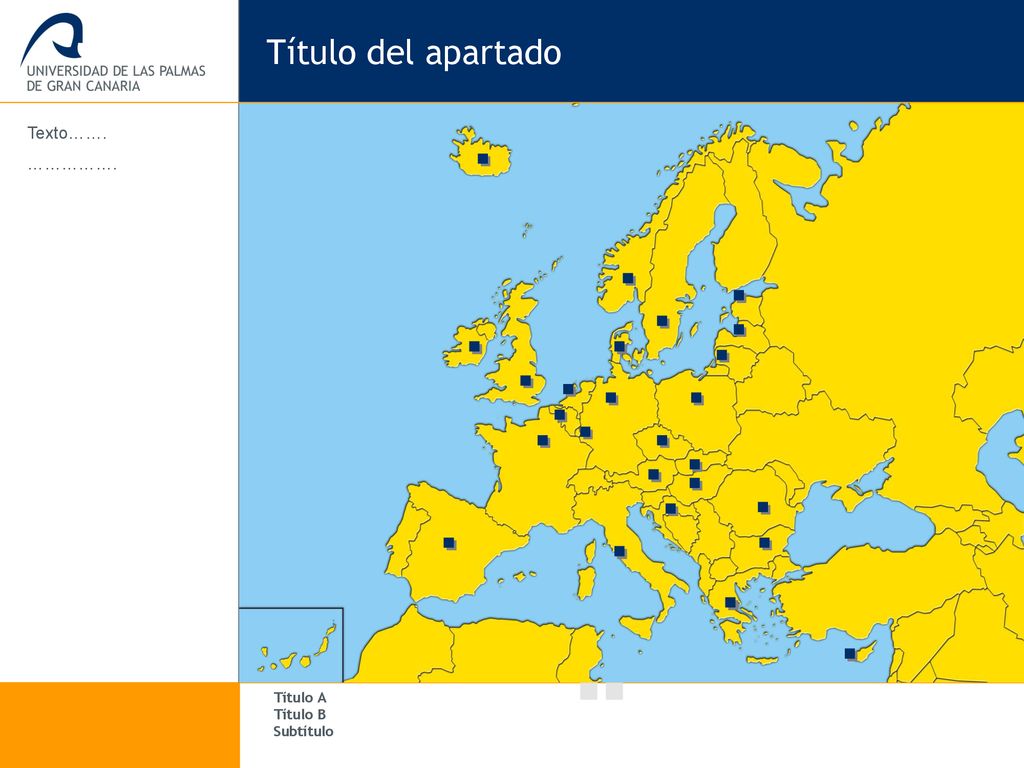 UNIVERSIDAD DE LAS PALMAS DE GRAN CANARIA

Título del apartado

Texto…….
…………….

Título A
Título B
Subtítulo